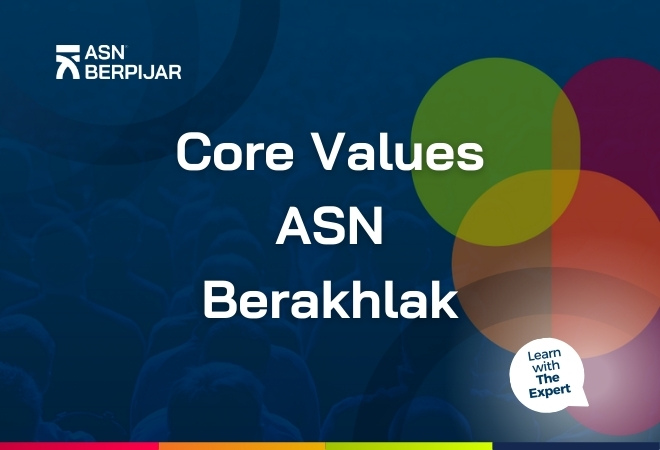 ASN BERPIJAR

Core Values ASN Berakhlak

Learn with The Expert